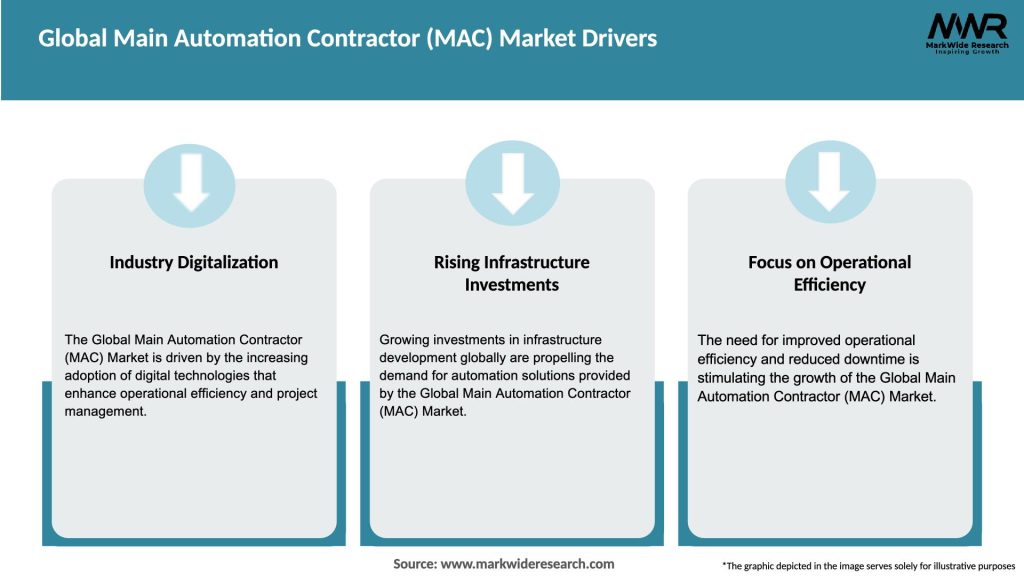 Global Main Automation Contractor (MAC) Market Drivers

MWR
MarkWide Research
Inspiring Growth

Industry Digitalization

The Global Main Automation Contractor (MAC) Market is driven by the increasing adoption of digital technologies that enhance operational efficiency and project management.

Rising Infrastructure Investments

Growing investments in infrastructure development globally are propelling the demand for automation solutions provided by the Global Main Automation Contractor (MAC) Market.

Focus on Operational Efficiency

The need for improved operational efficiency and reduced downtime is stimulating the growth of the Global Main Automation Contractor (MAC) Market.

Source: www.markwideresearch.com

*The graphic depicted in the image serves solely for illustrative purposes